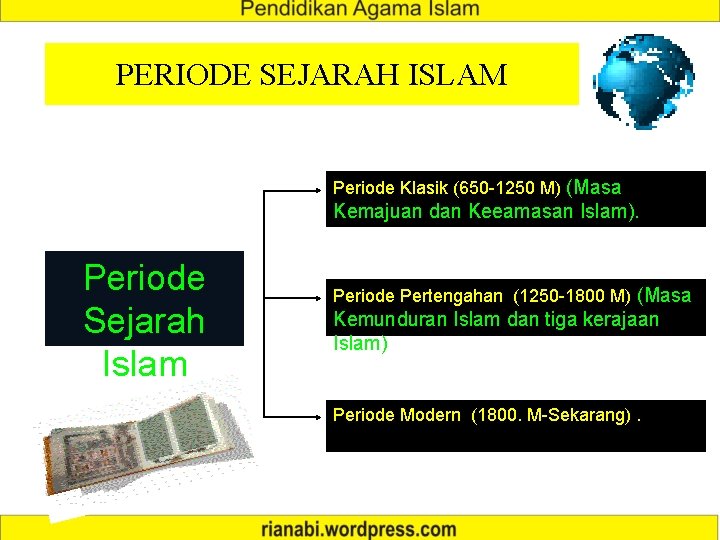 Pendidikan Agama Islam

PERIODE SEJARAH ISLAM

Periode Sejarah Islam

Periode Klasik (650-1250 M) (Masa Kemajuan dan Keeamasan Islam).

Periode Pertengahan (1250-1800 M) (Masa Kemunduran Islam dan tiga kerajaan Islam)

Periode Modern (1800. M-Sekarang) .

rianabi.wordpress.com